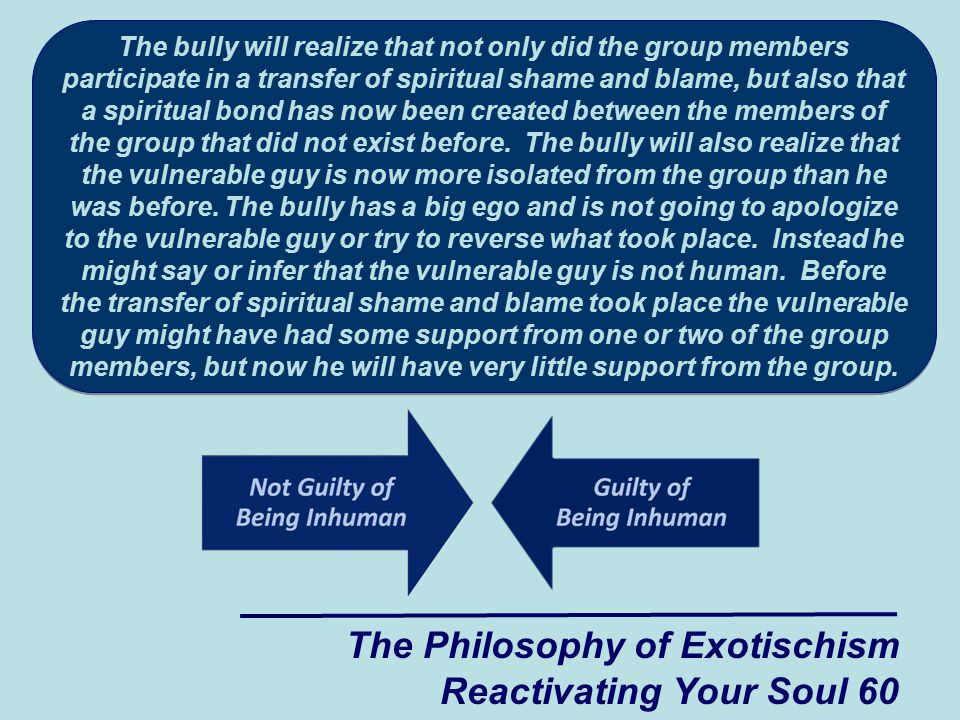 The bully will realize that not only did the group members participate in a transfer of spiritual shame and blame, but also that a spiritual bond has now been created between the members of the group that did not exist before.  The bully will also realize that the vulnerable guy is now more isolated from the group than he was before. The bully has a big ego and is not going to apologize to the vulnerable guy or try to reverse what took place.  Instead he might say or infer that the vulnerable guy is not human.  Before the transfer of spiritual shame and blame took place the vulnerable guy might have had some support from one or two of the group members, but now he will have very little support from the group.

Not Guilty of Being Inhuman

Guilty of Being Inhuman

The Philosophy of Exotischism
Reactivating Your Soul 60